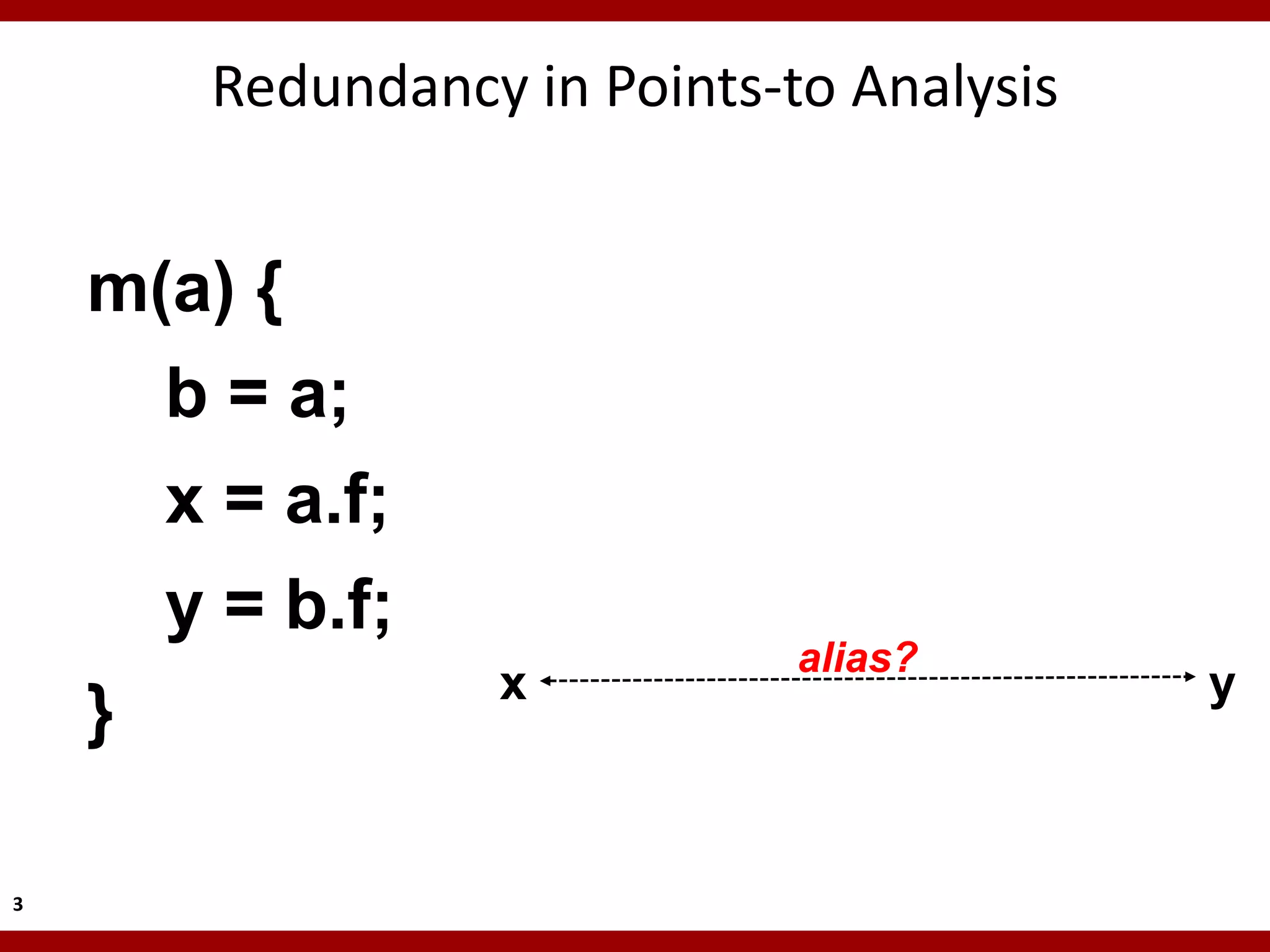 Redundancy in Points-to Analysis

m(a) {
b = a;
x = a.f;
y = b.f;
}

alias?

x

y

3